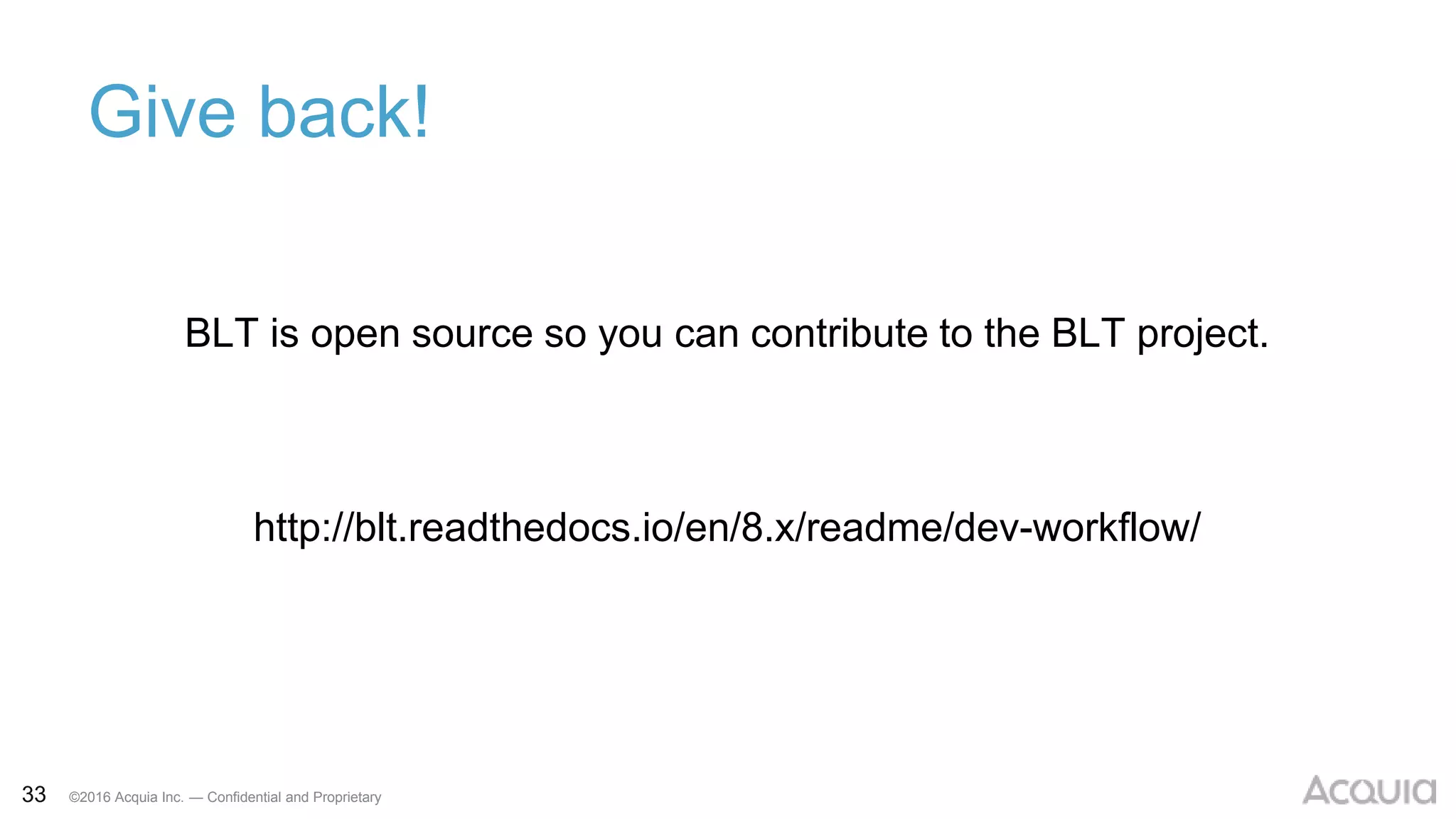 Give back!

BLT is open source so you can contribute to the BLT project.

http://blt.readthedocs.io/en/8.x/readme/dev-workflow/

33 ©2016 Acquia Inc. — Confidential and Proprietary

ACQUIA